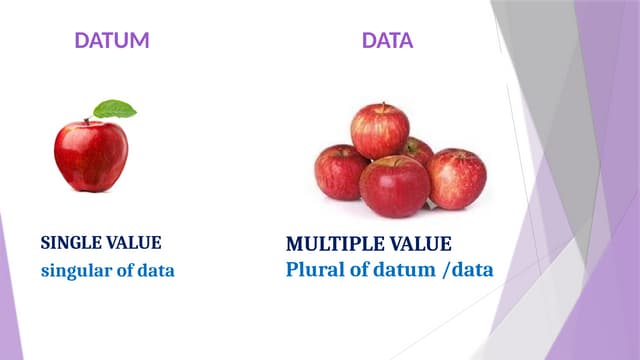 DATUM

SINGLE VALUE
singular of data

DATA

MULTIPLE VALUE
Plural of datum /data